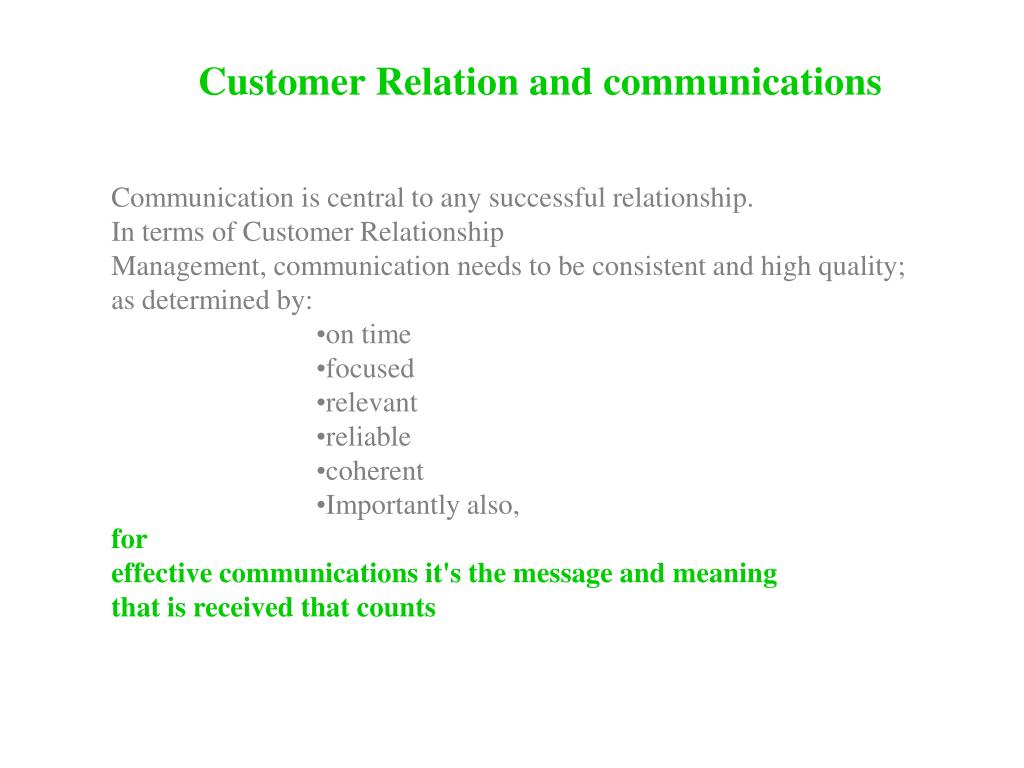 Customer Relation and communications

Communication is central to any successful relationship. In terms of Customer Relationship Management, communication needs to be consistent and high quality; as determined by:
•on time
•focused
•relevant
•reliable
•coherent
•Importantly also,
for effective communications it's the message and meaning that is received that counts